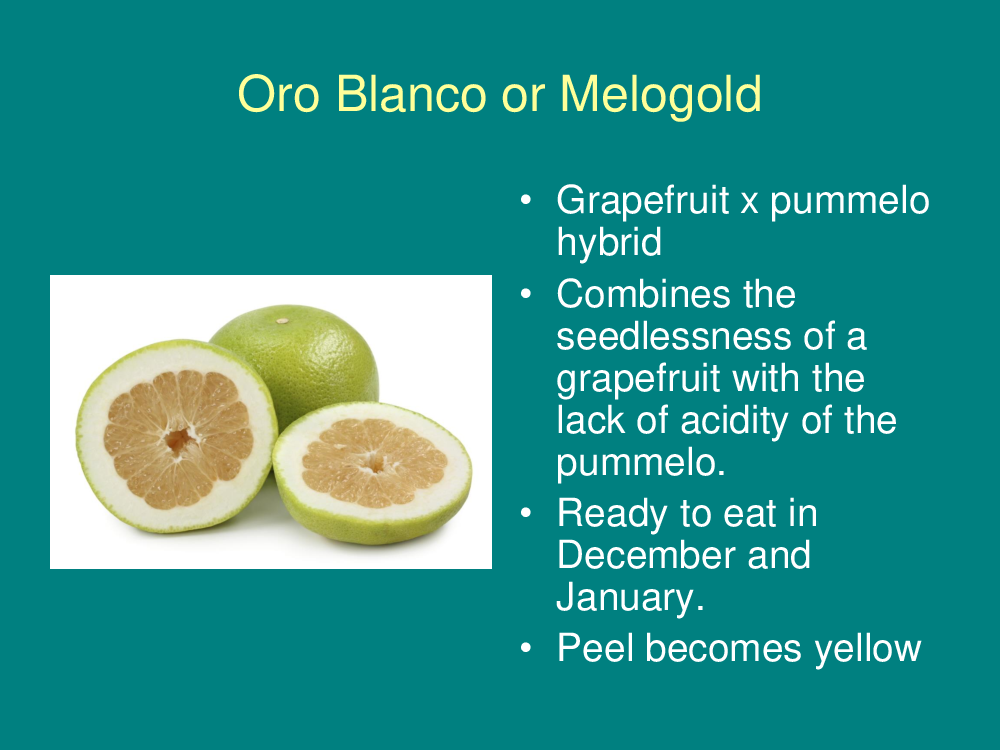 Oro Blanco or Melogold

• Grapefruit x pummelo hybrid
• Combines the seedlessness of a grapefruit with the lack of acidity of the pummelo.
• Ready to eat in December and January.
• Peel becomes yellow